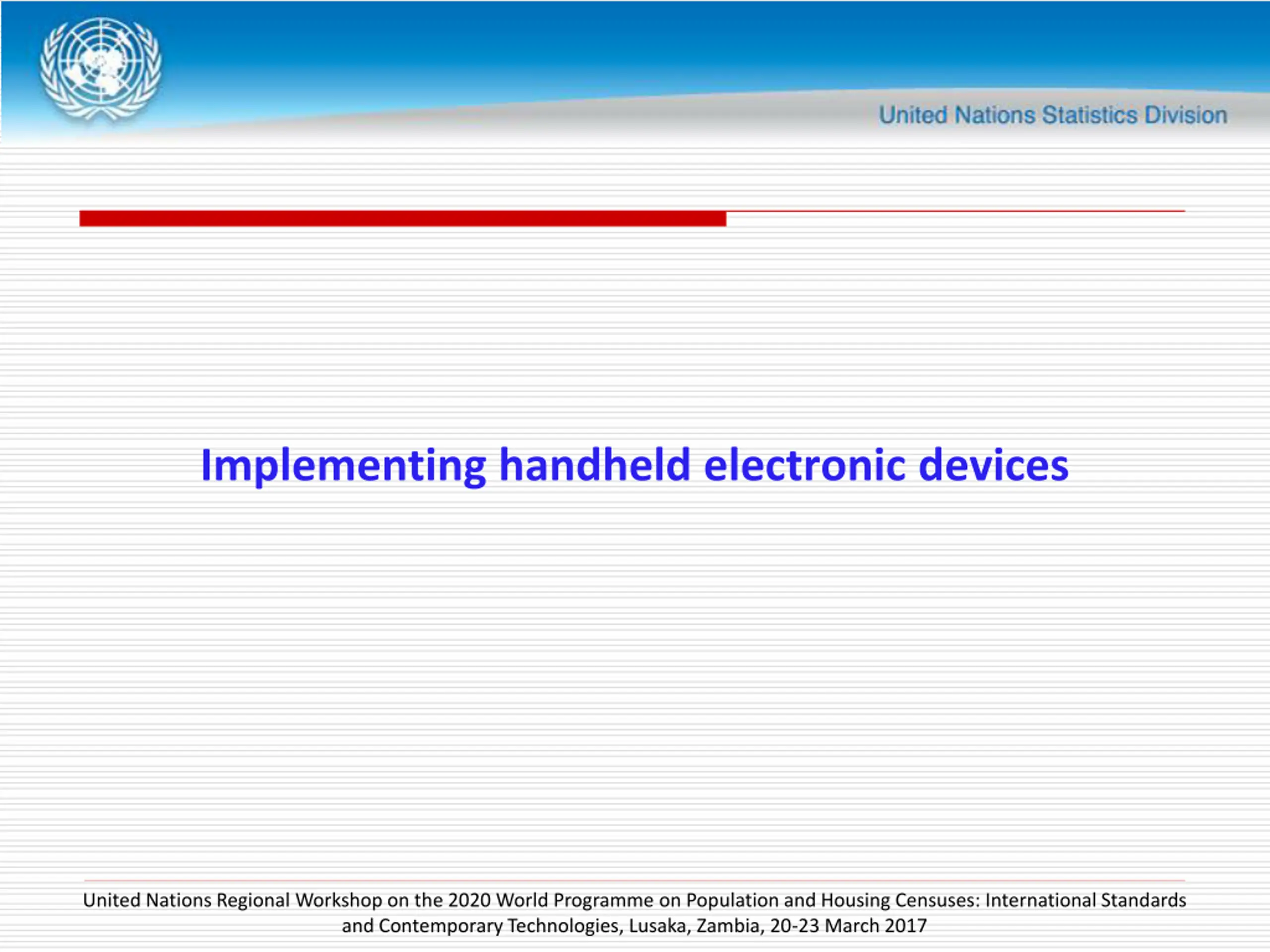 United Nations Statistics Division

Implementing handheld electronic devices

United Nations Regional Workshop on the 2020 World Programme on Population and Housing Censuses: International Standards and Contemporary Technologies, Lusaka, Zambia, 20-23 March 2017